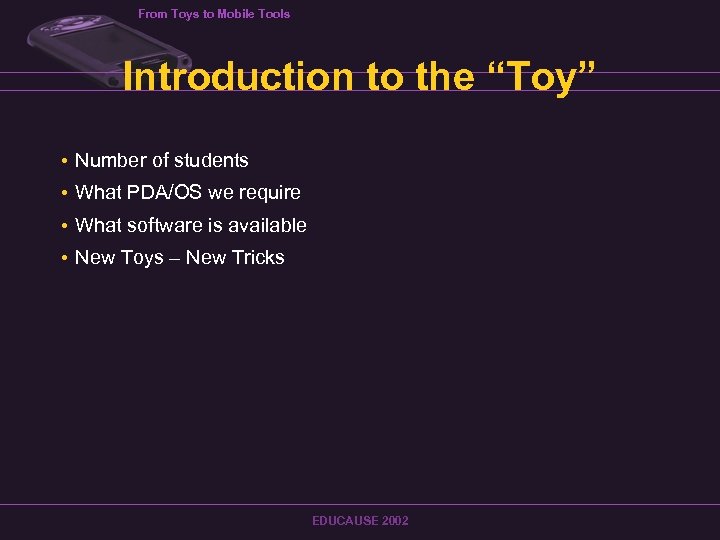 From Toys to Mobile Tools

Introduction to the “Toy”

• Number of students
• What PDA/OS we require
• What software is available
• New Toys – New Tricks

EDUCAUSE 2002